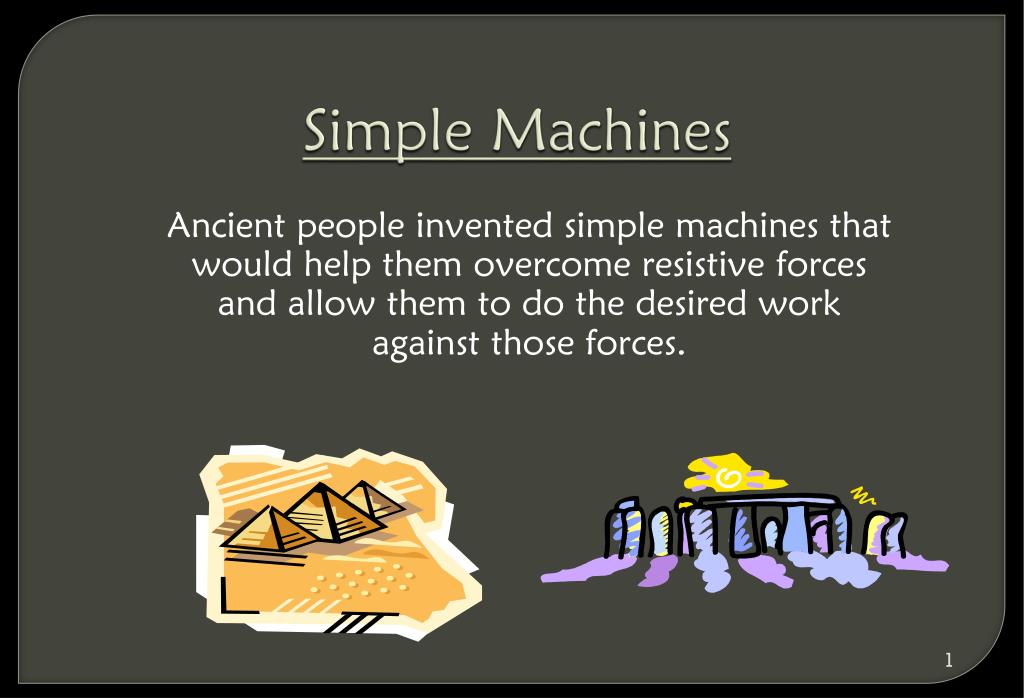 Simple Machines

Ancient people invented simple machines that would help them overcome resistive forces and allow them to do the desired work against those forces.

1